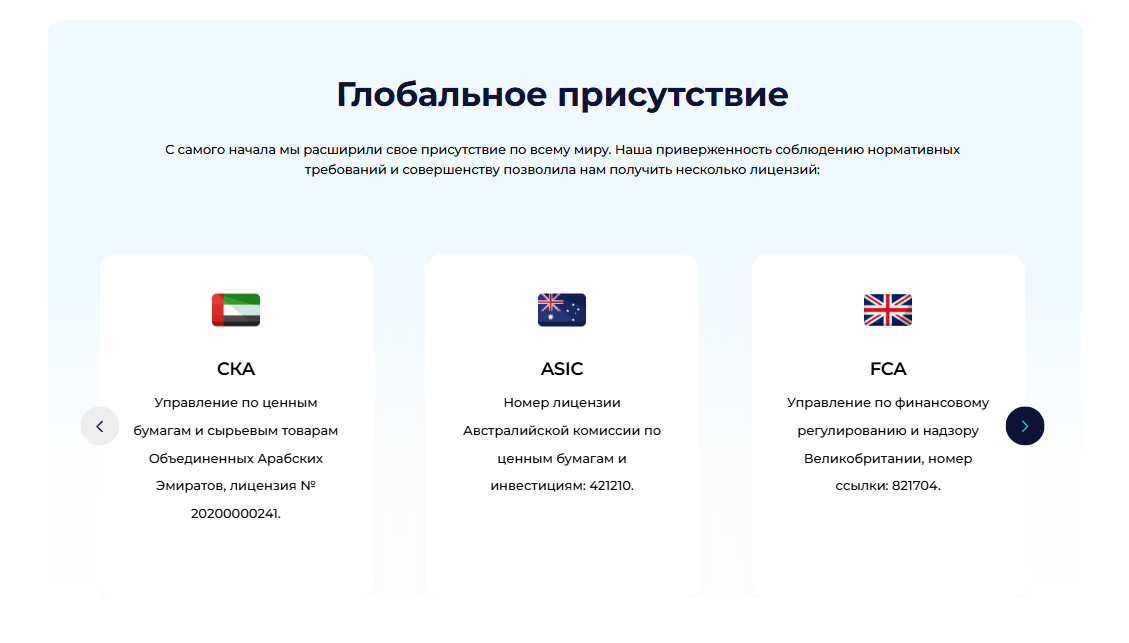 Глобальное присутствие

С самого начала мы расширили свое присутствие по всему миру. Наша приверженность соблюдению нормативных требований и совершенству позволила нам получить несколько лицензий:

СКА

Управление по ценным бумагам и сырьевым товарам Объединенных Арабских Эмиратов, лицензия № 20200000241.

ASIC

Номер лицензии Австралийской комиссии по ценным бумагам и инвестициям: 421210.

FCA

Управление по финансовому регулированию и надзору Великобритании, номер ссылки: 821704.